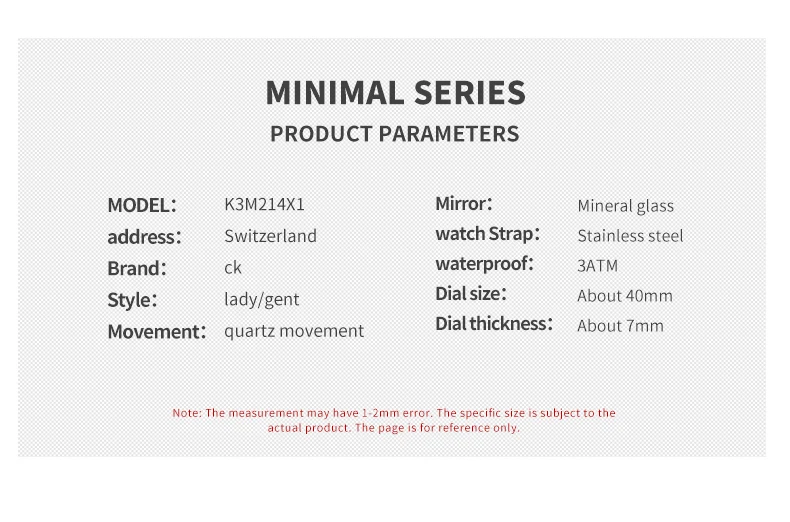 MINIMAL SERIES
PRODUCT PARAMETERS

MODEL: K3M214X1
address: Switzerland
Brand: ck
Style: lady/gent
Movement: quartz movement

Mirror: Mineral glass
watch Strap: Stainless steel
waterproof: 3ATM
Dial size: About 40mm
Dial thickness: About 7mm

Note: The measurement may have 1-2mm error. The specific size is subject to the actual product. The page is for reference only.